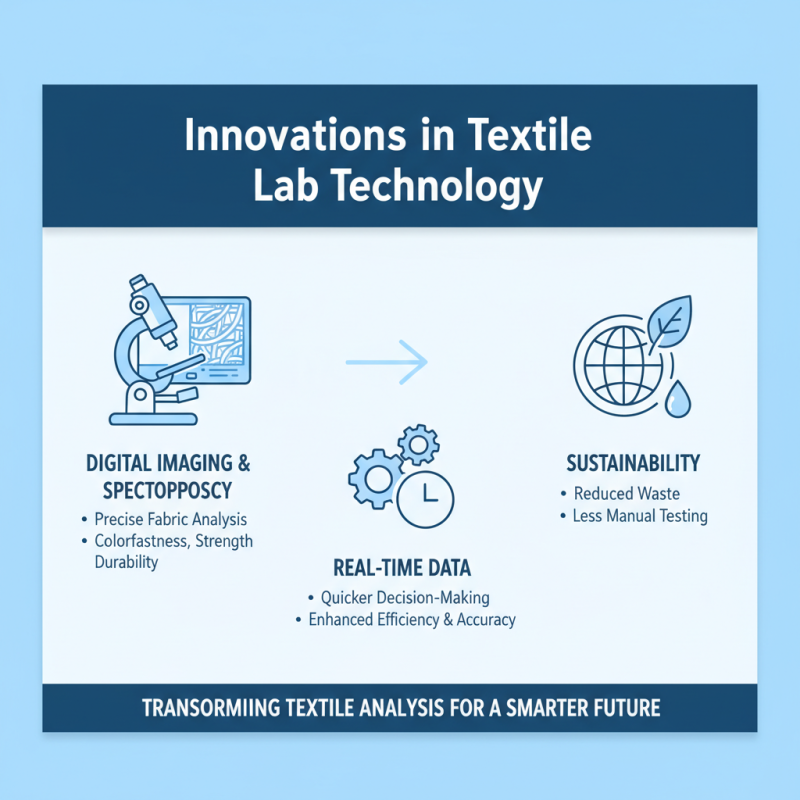 Innovations in Textile Lab Technology

DIGITAL IMAGING & SPECTOPPOSCY
• Precise Fabric Analysis
• Colorfastness, Strength Durability

REAL-TIME DATA
• Quicker Decision-Making
• Enhanced Efficiency & Accuracy

SUSTAINABILITY
• Reduced Waste
• Less Manual Testing

TRANSORMIING TEXTILE ANALYSIS FOR A SMARTER FUTURE